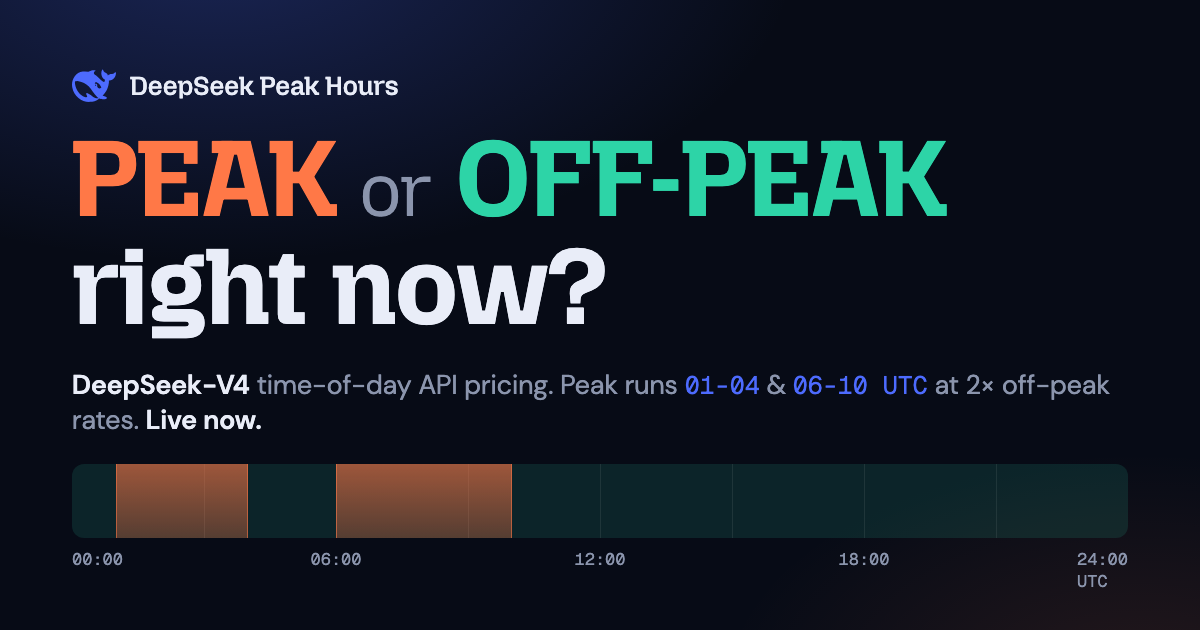 DeepSeek Peak Hours

PEAK or OFF-PEAK right now?

DeepSeek-V4 time-of-day API pricing. Peak runs 01-04 & 06-10 UTC at 2× off-peak rates. Live now.

00:00
06:00
12:00
18:00
24:00
UTC